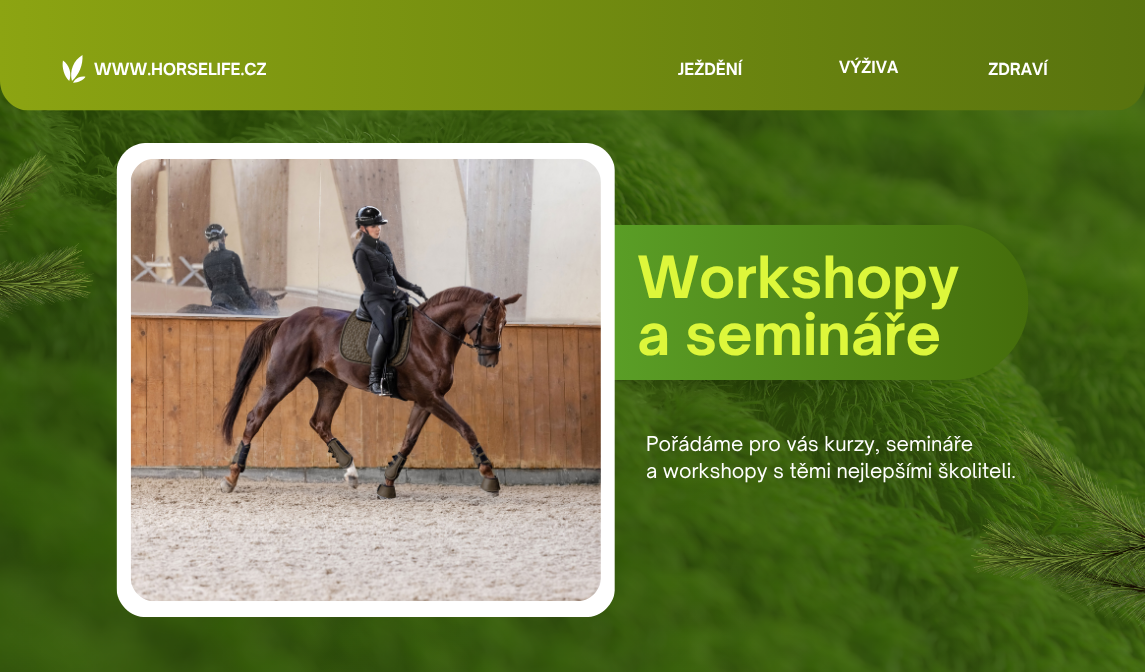 WWW.HORSELIFE.CZ

JEŽDĚNÍ

VÝŽIVA

ZDRAVÍ

Workshopy a semináře

Pořádáme pro vás kurzy, semináře a workshopy s těmi nejlepšími školiteli.